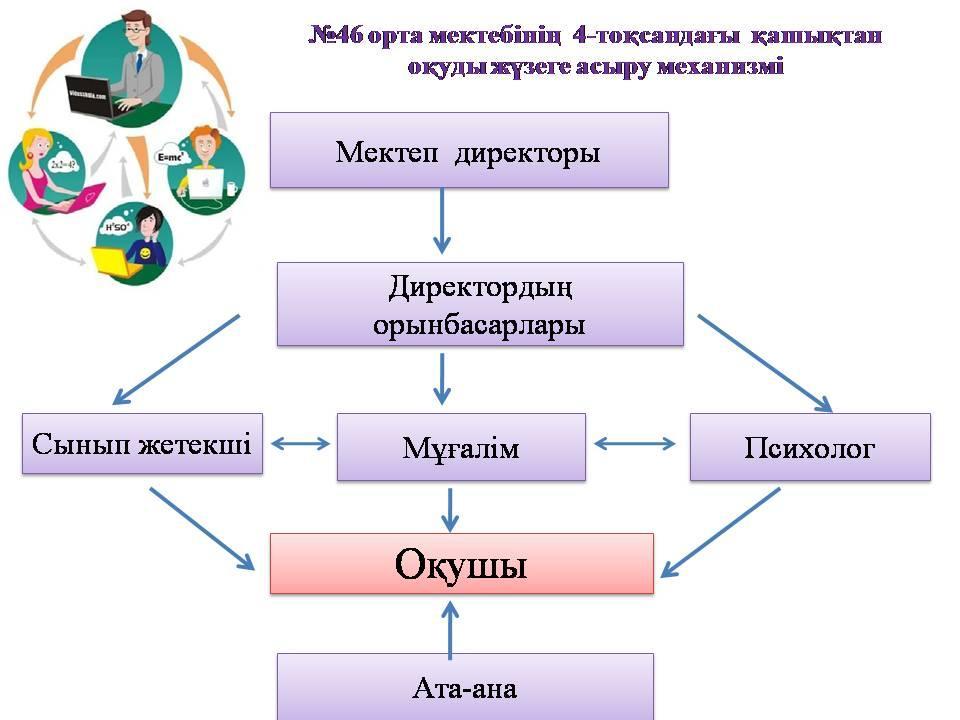 №46 орта мектебінің 4-тоқсандағы қашықтан оқуды жүзеге асыру механизмі

$2x2=4?$

$E=mc^2$

$H^2SO^4$

Мектеп директоры

Директордың орынбасарлары

Сынып жетекші

Мұғалім

Психолог

Оқушы

Ата-ана